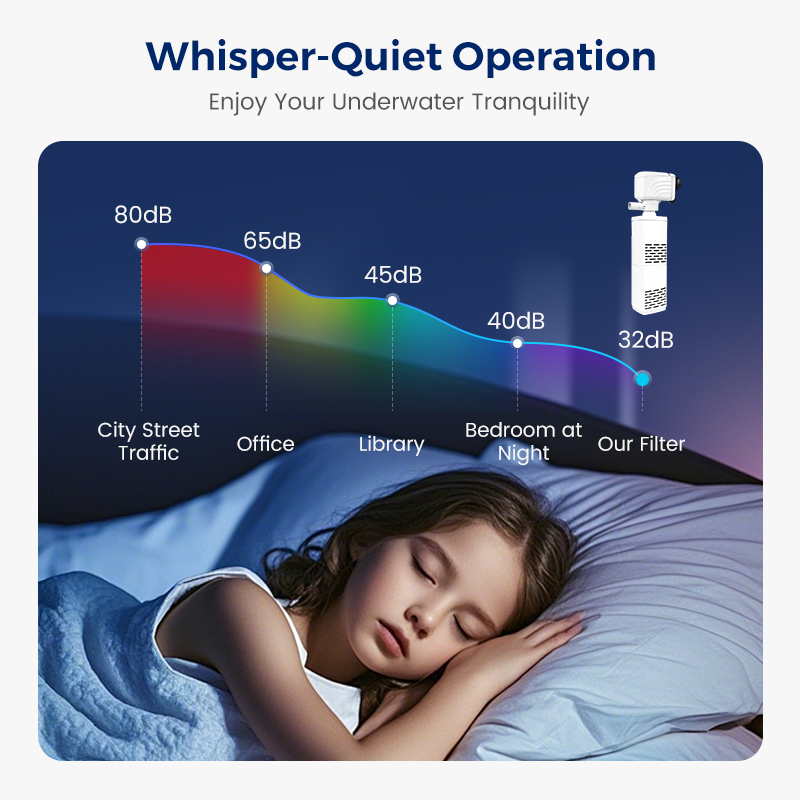 Whisper-Quiet Operation

Enjoy Your Underwater Tranquility

80dB
65dB
45dB
40dB
32dB

City Street Traffic
Office
Library
Bedroom at Night
Our Filter